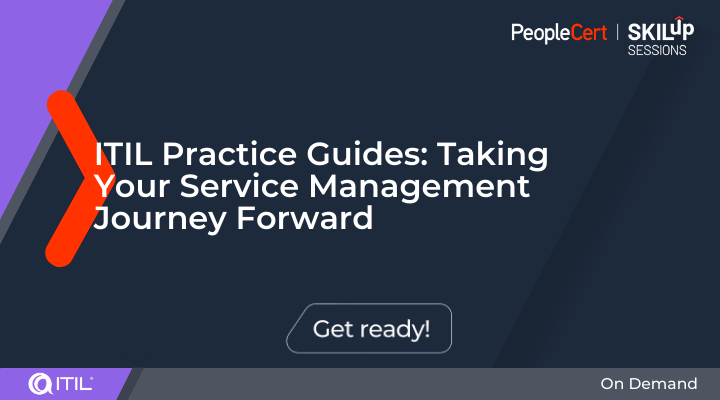 PeopleCert | SKILUP SESSIONS

ITIL Practice Guides: Taking Your Service Management Journey Forward

Get ready!

ITIL®

On Demand